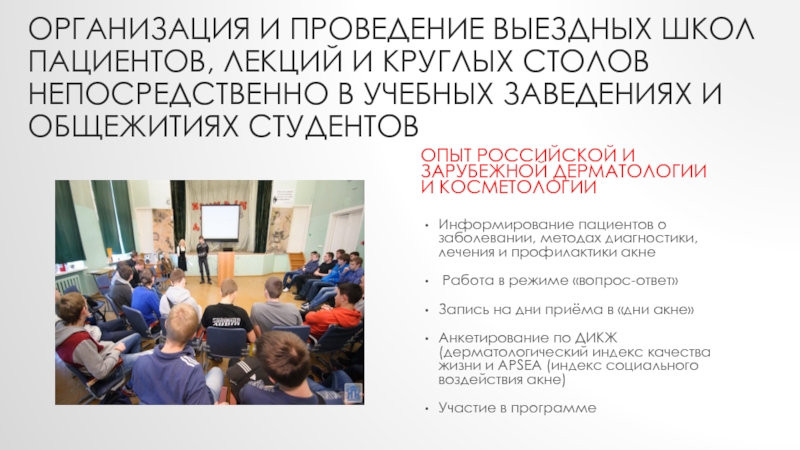 ОРГАНИЗАЦИЯ И ПРОВЕДЕНИЕ ВЫЕЗДНЫХ ШКОЛ ПАЦИЕНТОВ, ЛЕКЦИЙ И КРУГЛЫХ СТОЛОВ НЕПОСРЕДСТВЕННО В УЧЕБНЫХ ЗАВЕДЕНИЯХ И ОБЩЕЖИТИЯХ СТУДЕНТОВ

ОПЫТ РОССИЙСКОЙ И ЗАРУБЕЖНОЙ ДЕРМАТОЛОГИИ И КОСМЕТОЛОГИИ

• Информирование пациентов о заболевании, методах диагностики, лечения и профилактики акне

• Работа в режиме «вопрос-ответ»

• Запись на дни приёма в «дни акне»

• Анкетирование по ДИКЖ (дерматологический индекс качества жизни и APSEA (индекс социального воздействия акне)

• Участие в программе